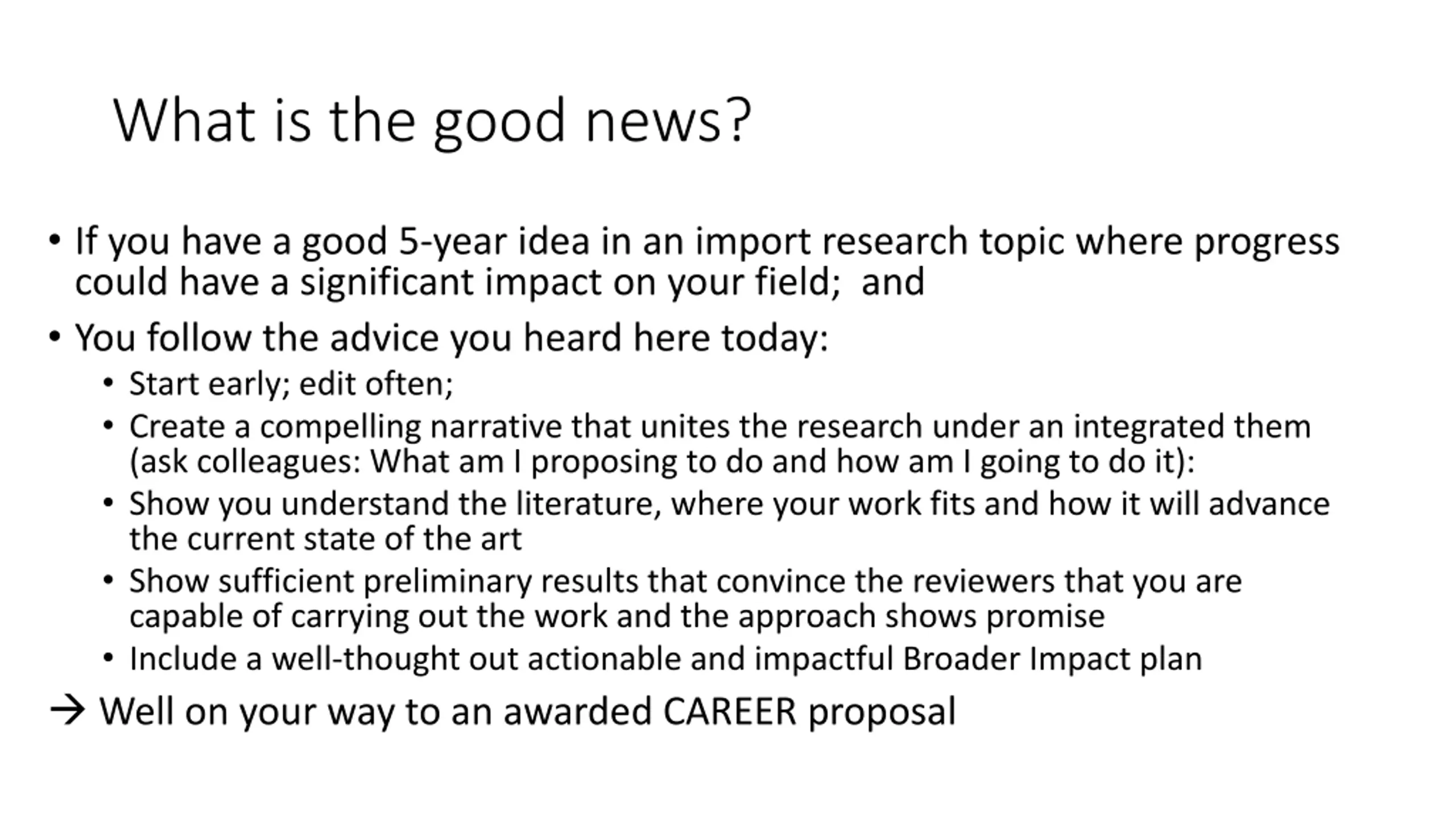 What is the good news?

• If you have a good 5-year idea in an import research topic where progress could have a significant impact on your field; and

• You follow the advice you heard here today:

• Start early; edit often;

• Create a compelling narrative that unites the research under an integrated them (ask colleagues: What am I proposing to do and how am I going to do it):

• Show you understand the literature, where your work fits and how it will advance the current state of the art

• Show sufficient preliminary results that convince the reviewers that you are capable of carrying out the work and the approach shows promise

• Include a well-thought out actionable and impactful Broader Impact plan

→ Well on your way to an awarded CAREER proposal